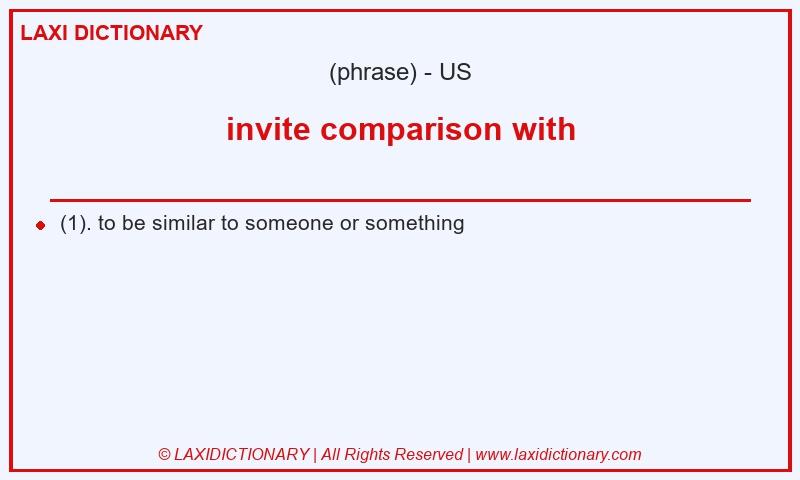 LAXI DICTIONARY

(phrase) - US

invite comparison with

(1). to be similar to someone or something

© LAXIDICTIONARY | All Rights Reserved | www.laxidictionary.com